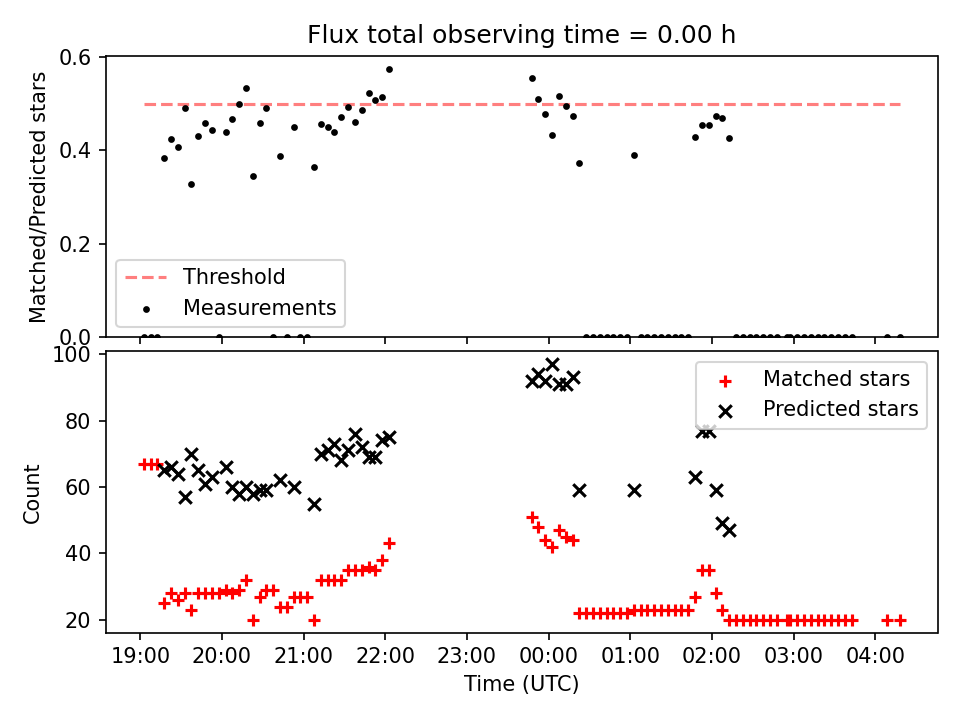 Flux total observing time = 0.00 h

Matched/Predicted stars

0.6
0.4
0.2
0.0

Threshold
Measurements

Count

100
80
60
40
20

Matched stars
Predicted stars

19:00 20:00 21:00 22:00 23:00 00:00 01:00 02:00 03:00 04:00

Time (UTC)